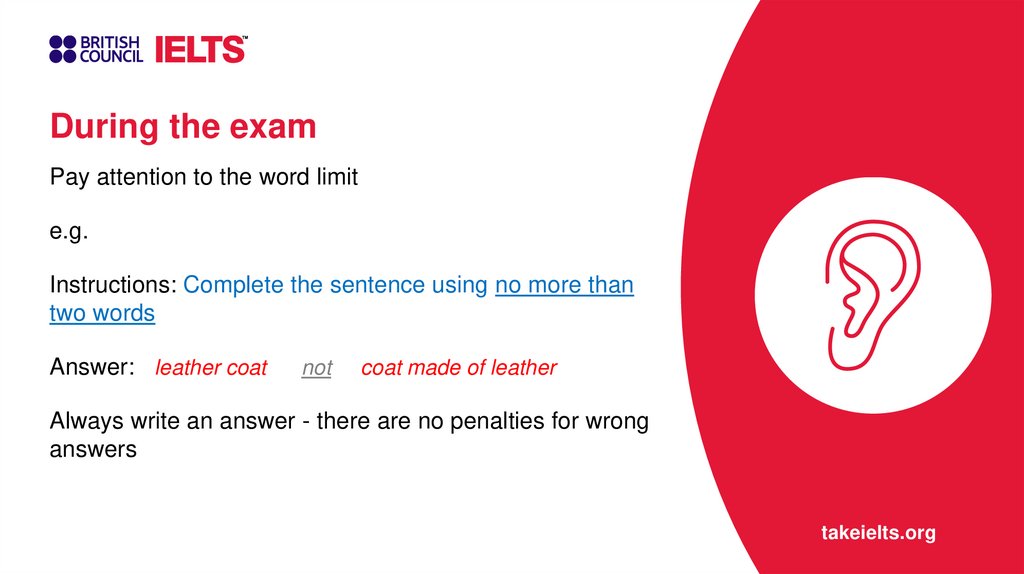 BRITISH COUNCIL IELTS™

During the exam

Pay attention to the word limit

e.g.

Instructions: Complete the sentence using no more than two words

Answer: leather coat not coat made of leather

Always write an answer - there are no penalties for wrong answers

takeielts.org